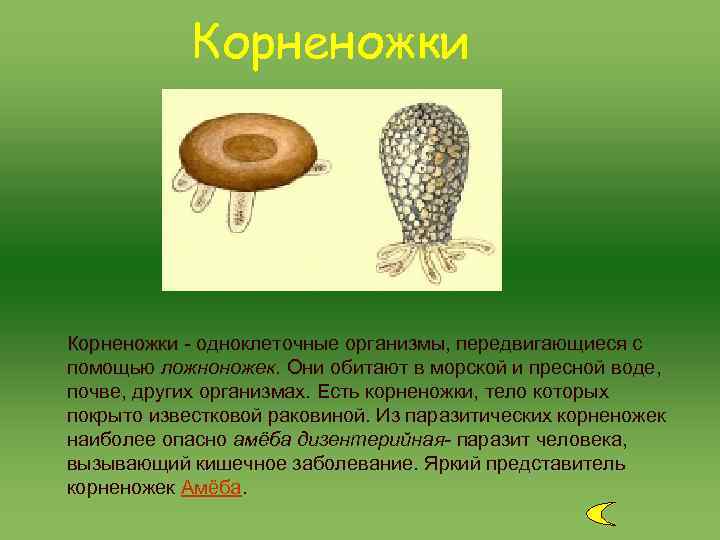 Корненожки

Корненожки - одноклеточные организмы, передвигающиеся с помощью ложноножек. Они обитают в морской и пресной воде, почве, других организмах. Есть корненожки, тело которых покрыто известковой раковиной. Из паразитических корненожек наиболее опасно амёба дизентерийная- паразит человека, вызывающий кишечное заболевание. Яркий представитель корненожек Амёба.